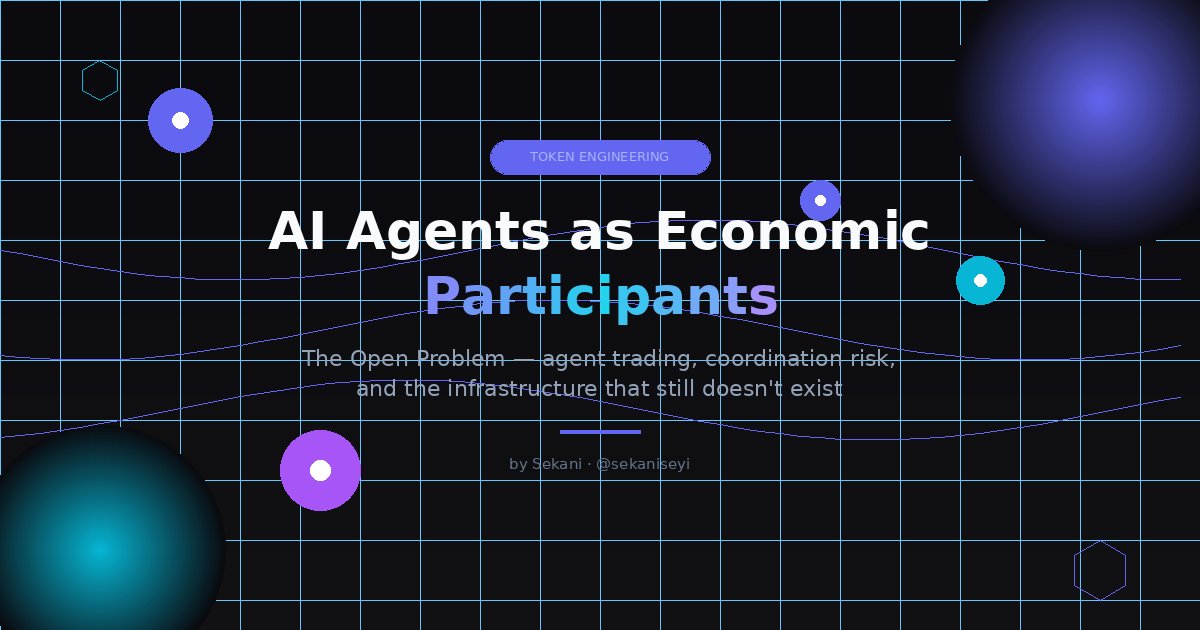 TOKEN ENGINEERING

AI Agents as Economic Participants

The Open Problem — agent trading, coordination risk, and the infrastructure that still doesn't exist

by Sekani · @sekaniseyi